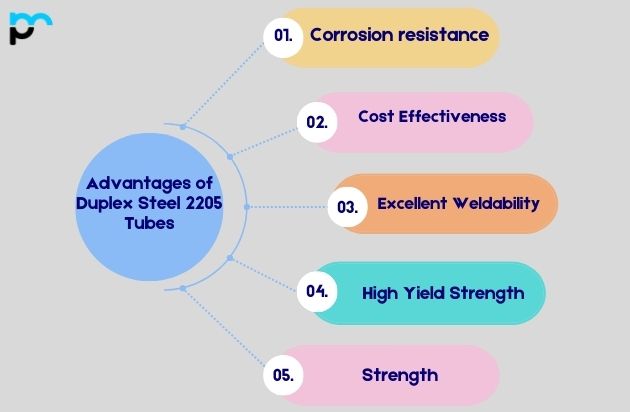 Advantages of Duplex Steel 2205 Tubes

01. Corrosion resistance

02. Cost Effectiveness

03. Excellent Weldability

04. High Yield Strength

05. Strength